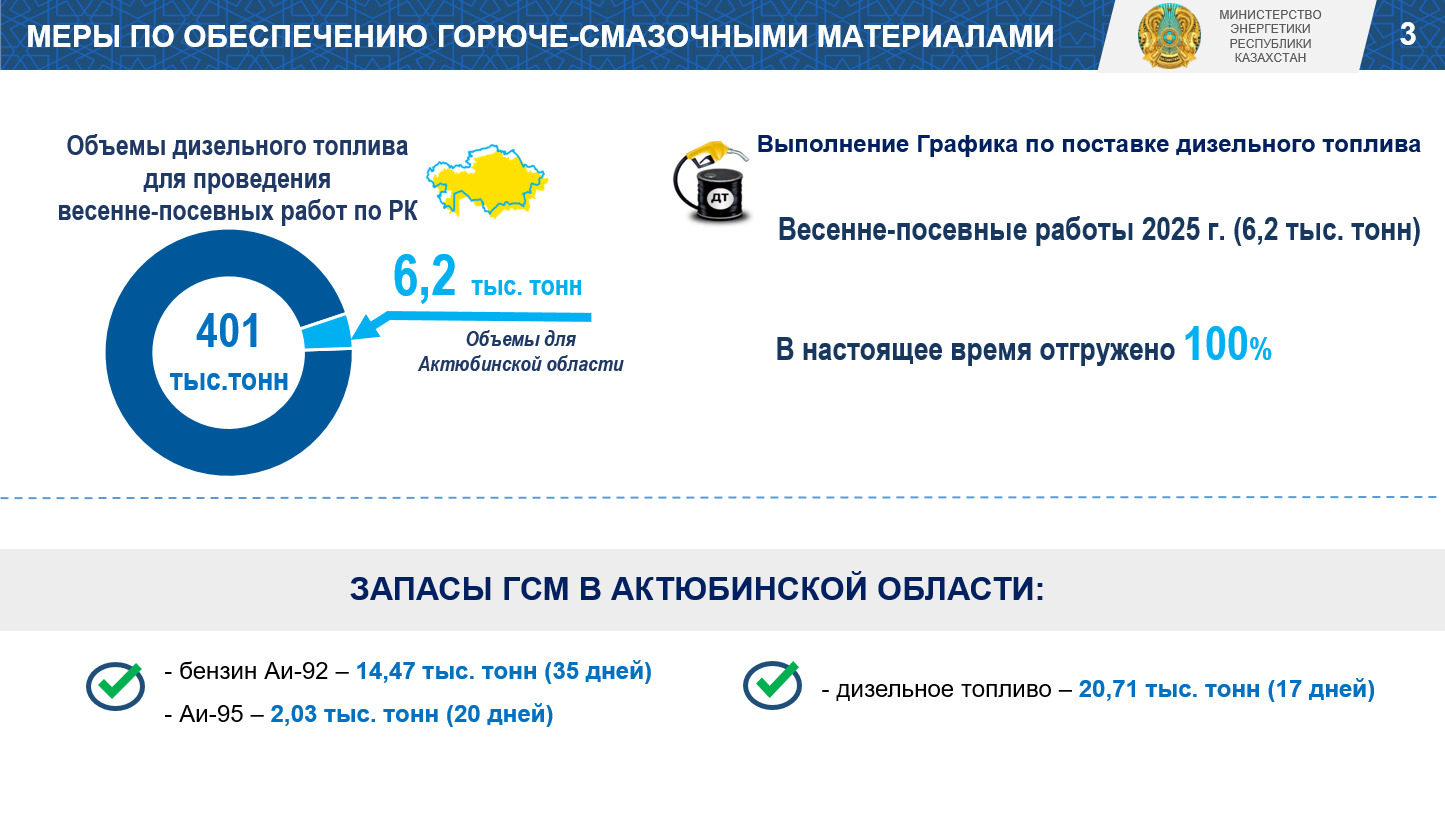 МЕРЫ ПО ОБЕСПЕЧЕНИЮ ГОРЮЧЕ-СМАЗОЧНЫМИ МАТЕРИАЛАМИ

МИНИСТЕРСТВО ЭНЕРГЕТИКИ РЕСПУБЛИКИ КАЗАХСТАН

3

Объемы дизельного топлива для проведения весенне-посевных работ по РК

401 тыс.тонн

6,2 тыс. тонн

Объемы для Актюбинской области

ДТ

Выполнение Графика по поставке дизельного топлива

Весенне-посевные работы 2025 г. (6,2 тыс. тонн)

В настоящее время отгружено 100%

ЗАПАСЫ ГСМ В АКТЮБИНСКОЙ ОБЛАСТИ:

- бензин Аи-92 – 14,47 тыс. тонн (35 дней)

- Аи-95 – 2,03 тыс. тонн (20 дней)

- дизельное топливо – 20,71 тыс. тонн (17 дней)